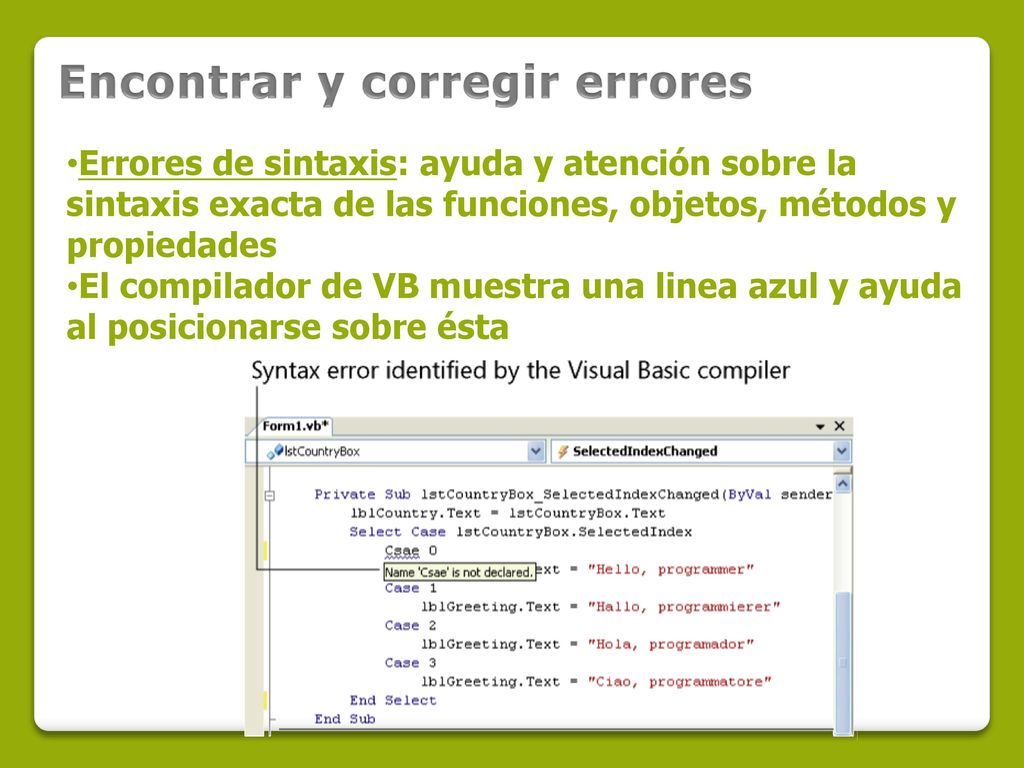 Encontrar y corregir errores

•Errores de sintaxis: ayuda y atención sobre la sintaxis exacta de las funciones, objetos, métodos y propiedades
•El compilador de VB muestra una linea azul y ayuda al posicionarse sobre ésta

Syntax error identified by the Visual Basic compiler

Form1.vb*
lstCountryBox
SelectedIndexChanged

Private Sub lstCountryBox_SelectedIndexChanged(ByVal sender
lblCountry.Text = lstCountryBox.Text
Select Case lstCountryBox.SelectedIndex
Csae 0
Name 'Csae' is not declared. ext = "Hello, programmer"
Case 1
lblGreeting.Text = "Hallo, programmierer"
Case 2
lblGreeting.Text = "Hola, programador"
Case 3
lblGreeting.Text = "Ciao, programmatore"
End Select
End Sub